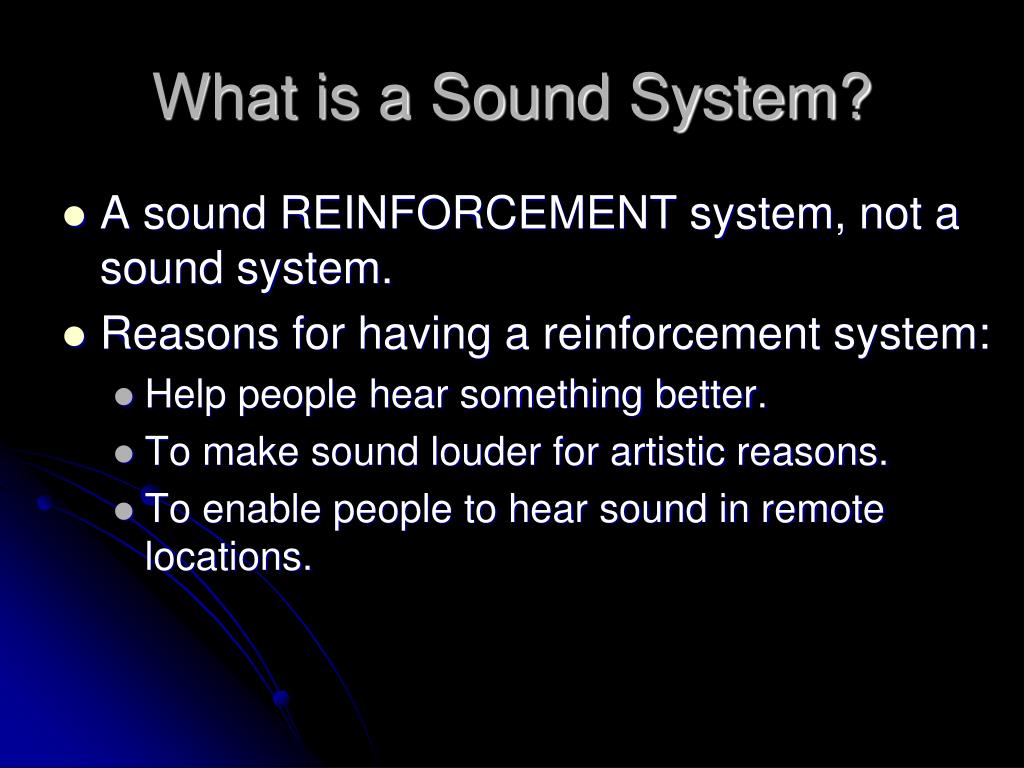 What is a Sound System?

- A sound REINFORCEMENT system, not a sound system.
- Reasons for having a reinforcement system:
  - Help people hear something better.
  - To make sound louder for artistic reasons.
  - To enable people to hear sound in remote locations.